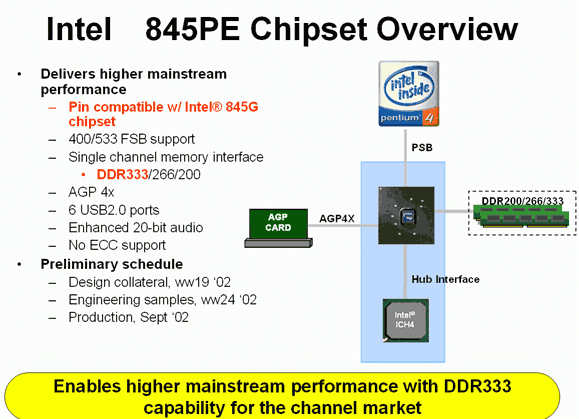 Intel 845PE Chipset Overview

• Delivers higher mainstream performance
  – Pin compatible w/ Intel® 845G chipset
  – 400/533 FSB support
  – Single channel memory interface
    • DDR333/266/200
  – AGP 4x
  – 6 USB2.0 ports
  – Enhanced 20-bit audio
  – No ECC support
• Preliminary schedule
  – Design collateral, ww19 '02
  – Engineering samples, ww24 '02
  – Production, Sept '02

intel inside pentium 4

PSB

AGP CARD

AGP4X

DDR200/266/333

Hub Interface

Intel® ICH4

Enables higher mainstream performance with DDR333 capability for the channel market